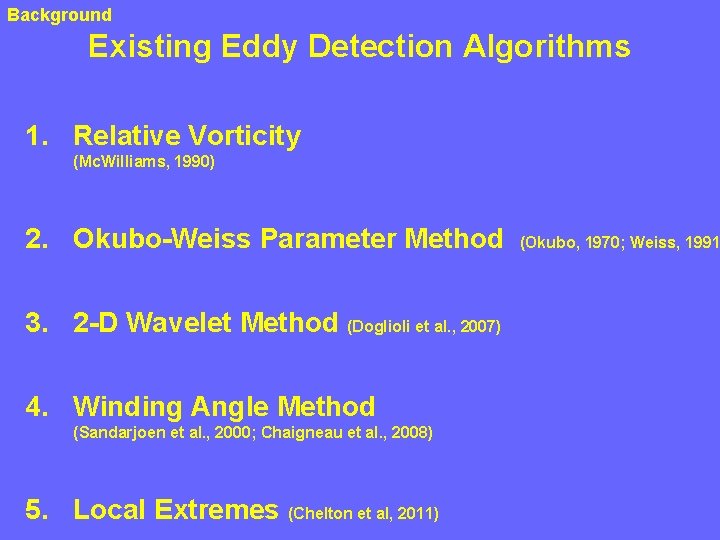 Background

Existing Eddy Detection Algorithms

1. Relative Vorticity
(McWilliams, 1990)

2. Okubo-Weiss Parameter Method (Okubo, 1970; Weiss, 1991

3. 2-D Wavelet Method (Doglioli et al., 2007)

4. Winding Angle Method
(Sandarjoen et al., 2000; Chaigneau et al., 2008)

5. Local Extremes (Chelton et al, 2011)